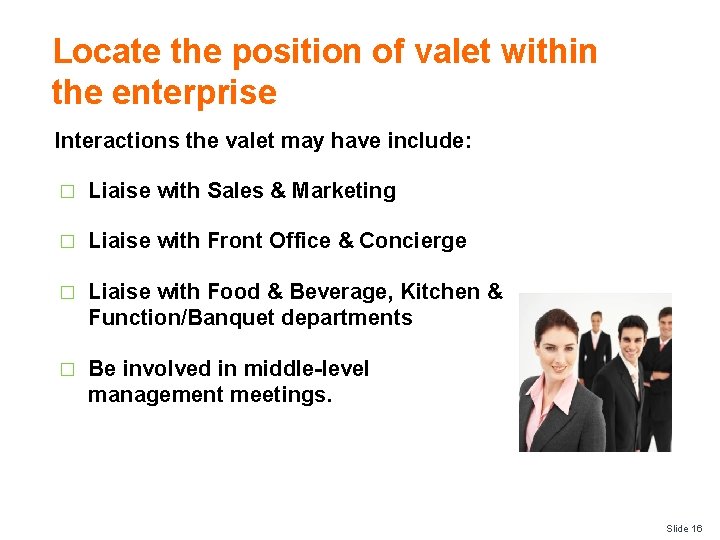 Locate the position of valet within the enterprise

Interactions the valet may have include:

□ Liaise with Sales & Marketing

□ Liaise with Front Office & Concierge

□ Liaise with Food & Beverage, Kitchen & Function/Banquet departments

□ Be involved in middle-level management meetings.

Slide 16